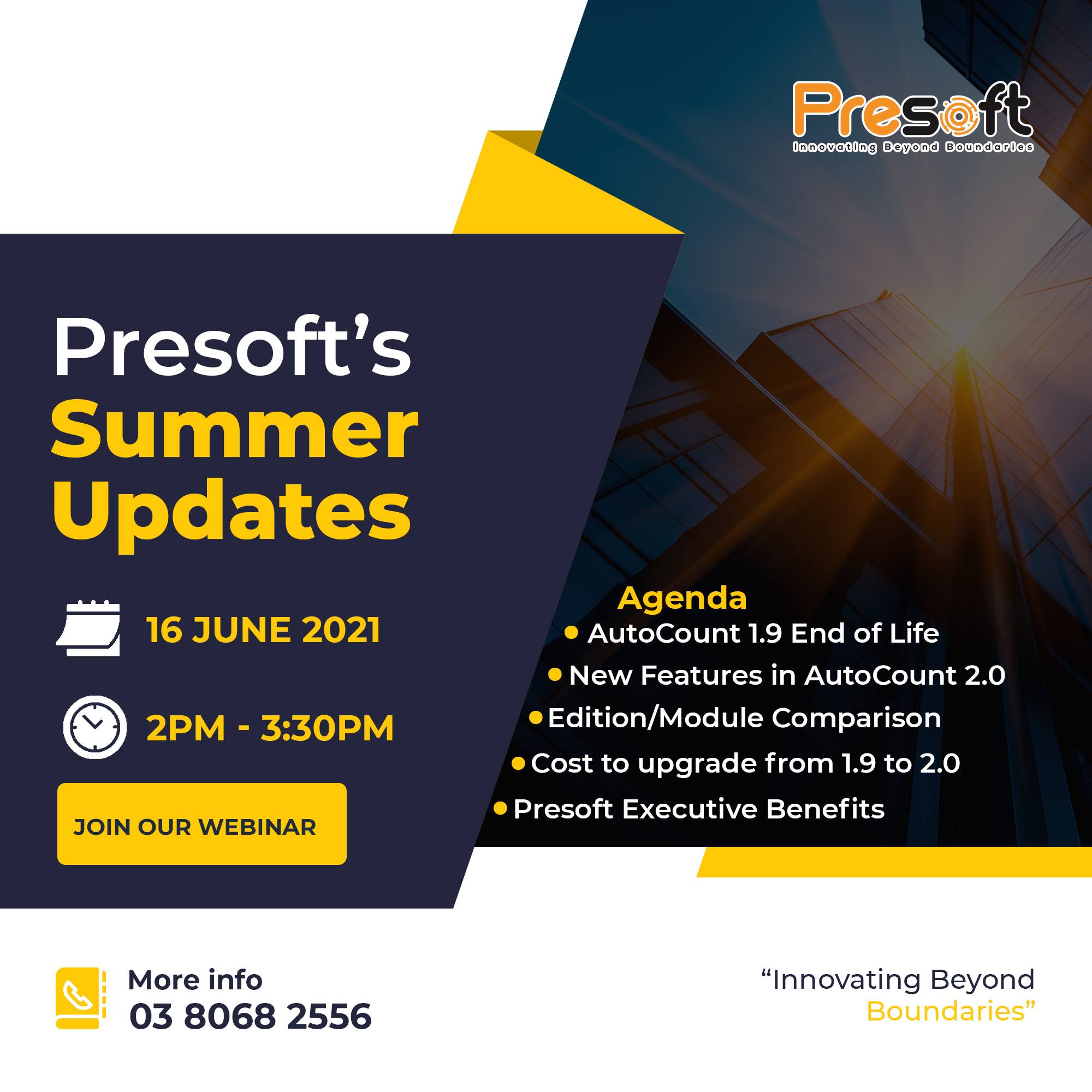 Presoft
Innovating Beyond Boundaries

Presoft's Summer Updates

16 JUNE 2021

2PM - 3:30PM

JOIN OUR WEBINAR

Agenda
• AutoCount 1.9 End of Life
• New Features in AutoCount 2.0
• Edition/Module Comparison
• Cost to upgrade from 1.9 to 2.0
• Presoft Executive Benefits

More info
03 8068 2556

"Innovating Beyond Boundaries"